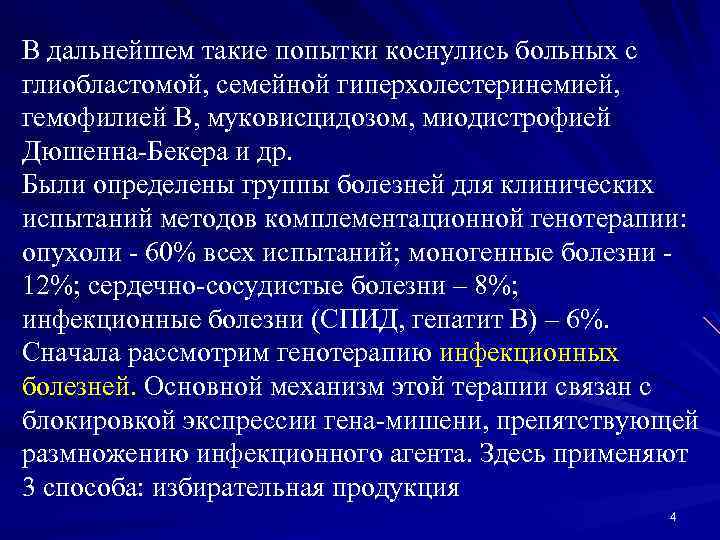 В дальнейшем такие попытки коснулись больных с глиобластомой, семейной гиперхолестеринемией, гемофилией В, муковисцидозом, миодистрофией Дюшенна-Бекера и др.
Были определены группы болезней для клинических испытаний методов комплементационной генотерапии: опухоли - 60% всех испытаний; моногенные болезни - 12%; сердечно-сосудистые болезни – 8%; инфекционные болезни (СПИД, гепатит В) – 6%.
Сначала рассмотрим генотерапию инфекционных болезней. Основной механизм этой терапии связан с блокировкой экспрессии гена-мишени, препятствующей размножению инфекционного агента. Здесь применяют 3 способа: избирательная продукция

4